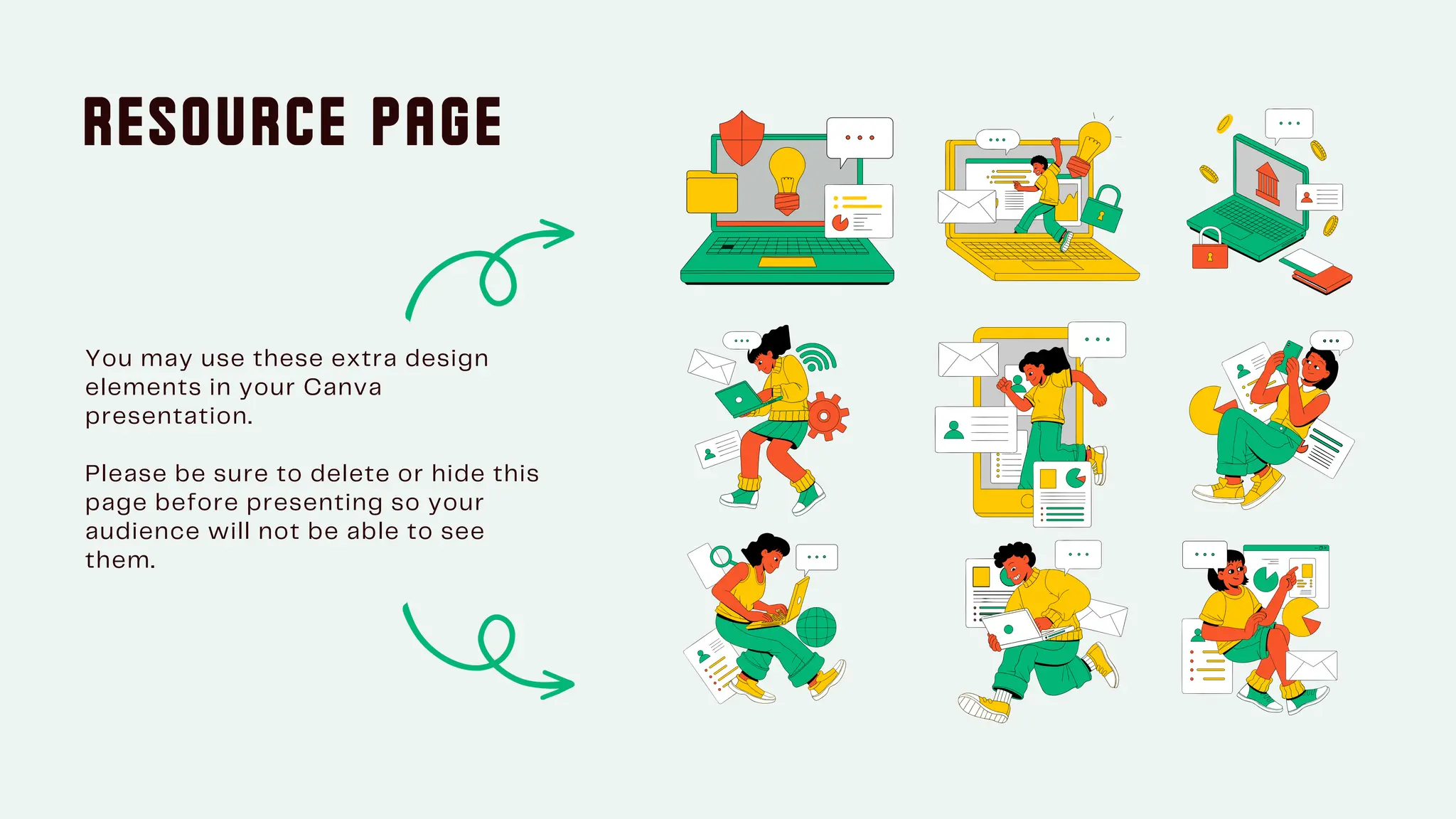 RESOURCE PAGE

You may use these extra design elements in your Canva presentation.

Please be sure to delete or hide this page before presenting so your audience will not be able to see them.